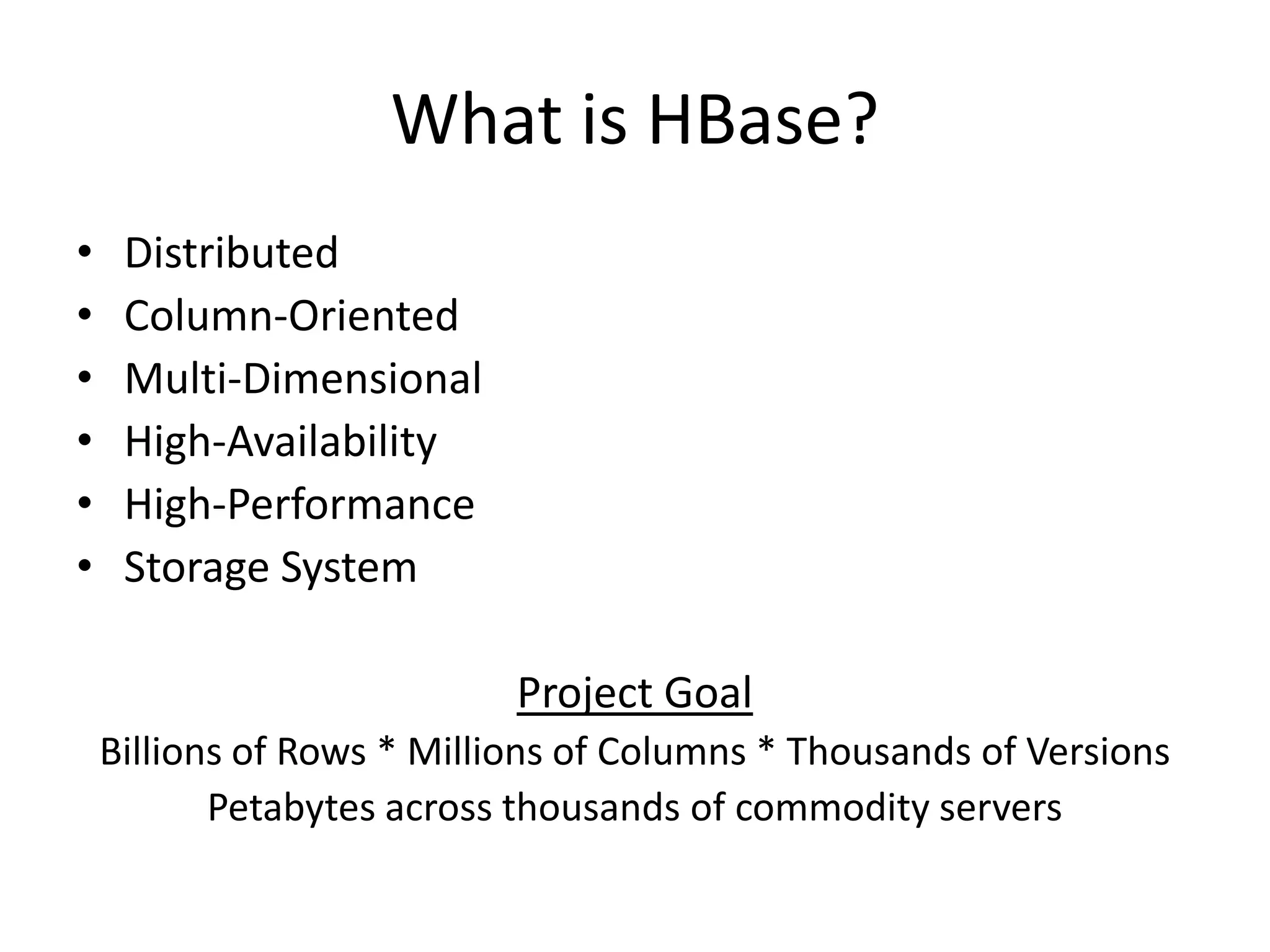 What is HBase?

• Distributed
• Column-Oriented
• Multi-Dimensional
• High-Availability
• High-Performance
• Storage System

Project Goal
Billions of Rows * Millions of Columns * Thousands of Versions
Petabytes across thousands of commodity servers